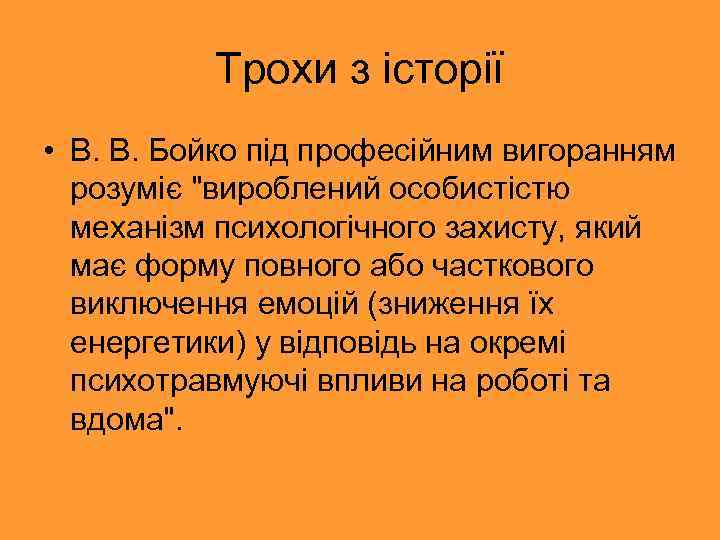 Трохи з історії

• В. В. Бойко під професійним вигоранням розуміє "вироблений особистістю механізм психологічного захисту, який має форму повного або часткового виключення емоцій (зниження їх енергетики) у відповідь на окремі психотравмуючі впливи на роботі та вдома".